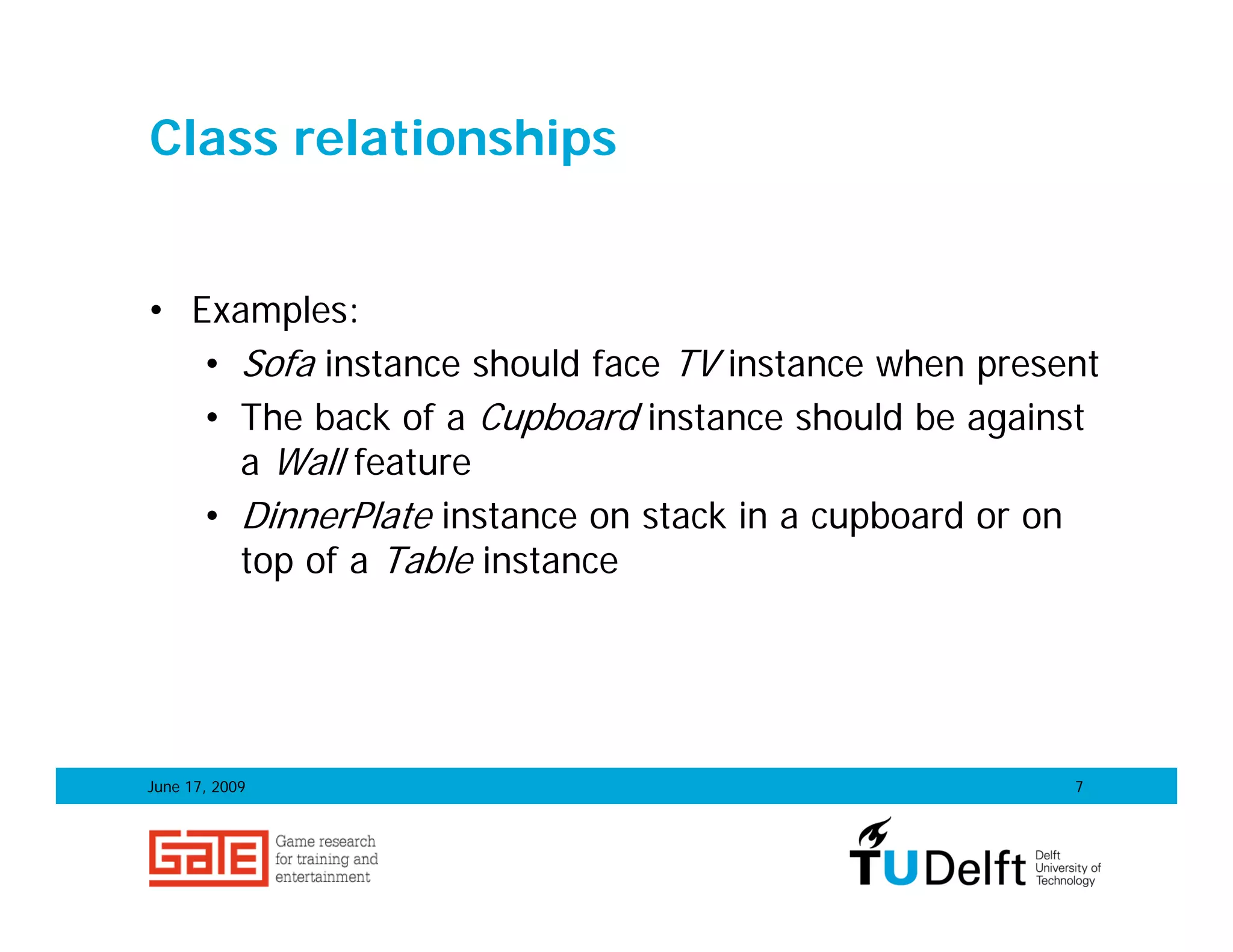 Class relationships

• Examples:
 • Sofa instance should face TV instance when present
 • The back of a Cupboard instance should be against a Wall feature
 • DinnerPlate instance on stack in a cupboard or on top of a Table instance

June 17, 2009

7

GATE Game research for training and entertainment

TU Delft Delft University of Technology